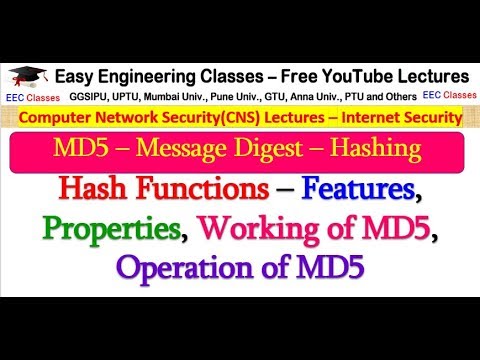 Easy Engineering Classes – Free YouTube Lectures

EEC Classes GGSIPU, UPTU, Mumbai Univ., Pune Univ., GTU, Anna Univ., PTU and Others EEC Classes

Computer Network Security(CNS) Lectures – Internet Security

MD5 – Message Digest – Hashing

Hash Functions – Features, Properties, Working of MD5, Operation of MD5